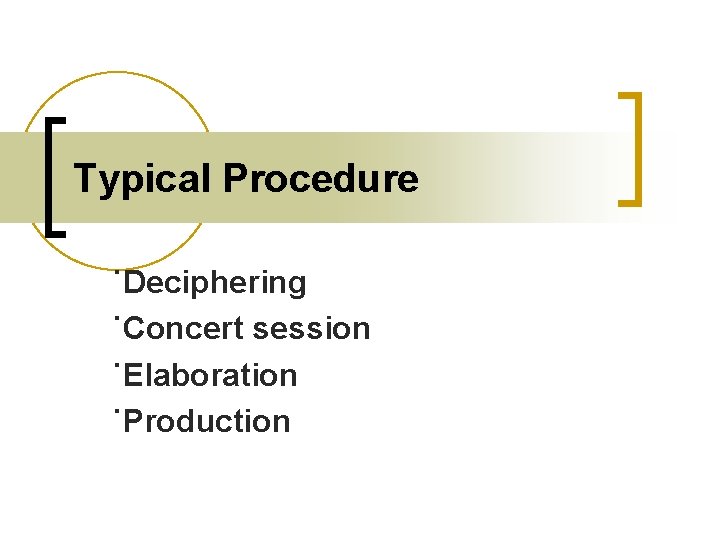 Typical Procedure

˙Deciphering
˙Concert session
˙Elaboration
˙Production